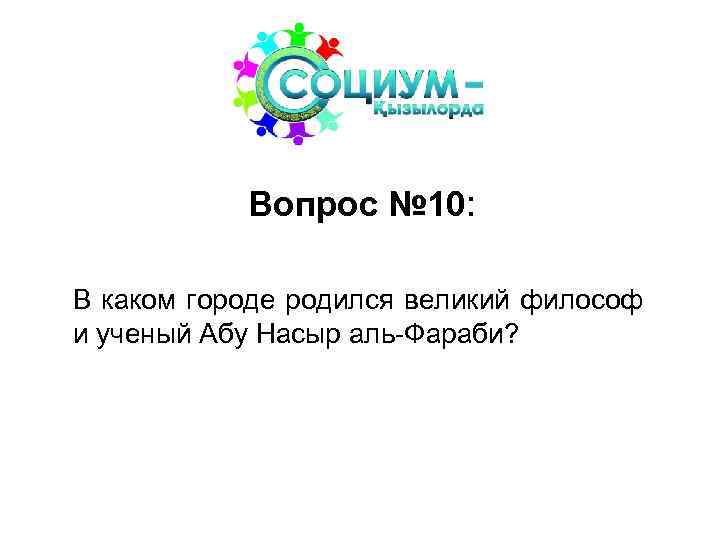 СОЦИУМ –
Қызылорда

Вопрос №10:

В каком городе родился великий философ и ученый Абу Насыр аль-Фараби?